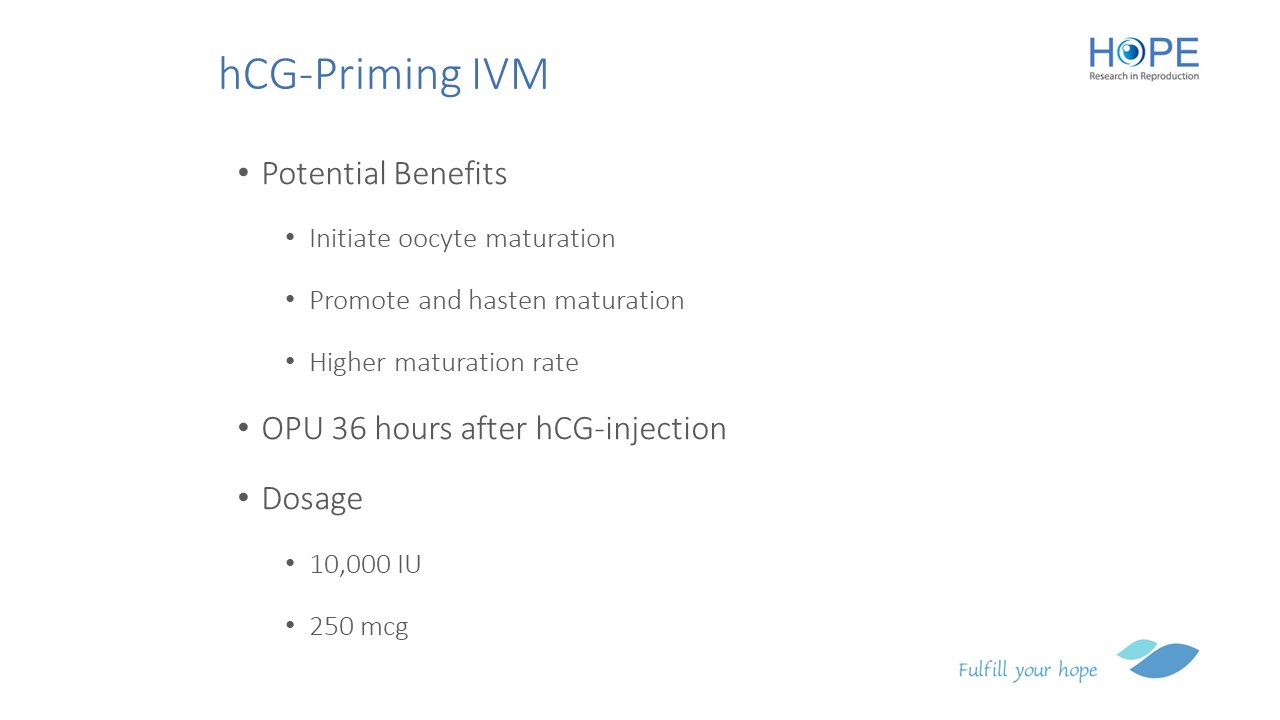 hCG-Priming IVM

HOPE
Research in Reproduction

• Potential Benefits
  • Initiate oocyte maturation
  • Promote and hasten maturation
  • Higher maturation rate
• OPU 36 hours after hCG-injection
• Dosage
  • 10,000 IU
  • 250 mcg

Fulfill your hope